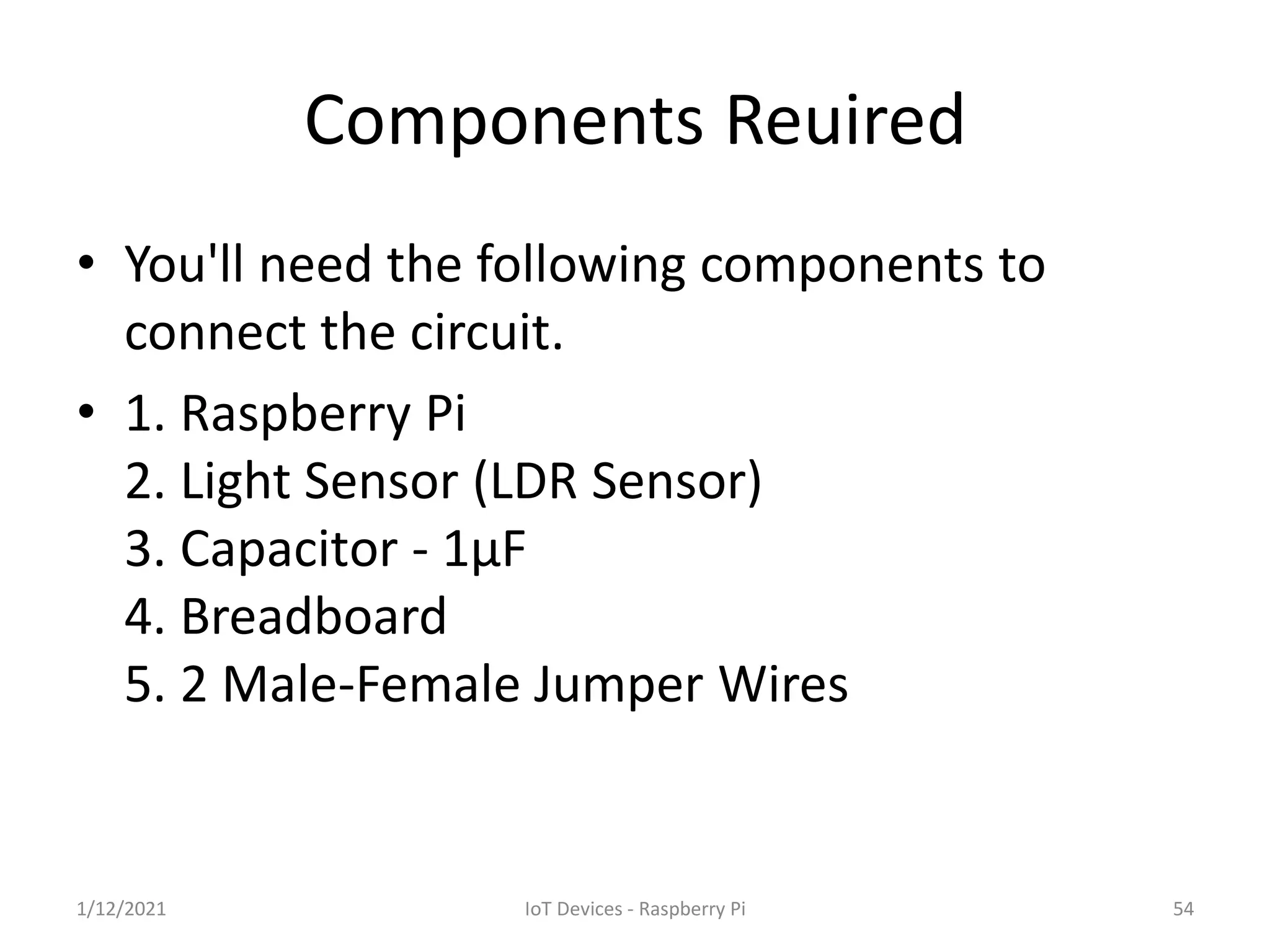 Components Reuired

• You'll need the following components to connect the circuit.

• 1. Raspberry Pi
2. Light Sensor (LDR Sensor)
3. Capacitor - 1µF
4. Breadboard
5. 2 Male-Female Jumper Wires

1/12/2021

IoT Devices - Raspberry Pi

54